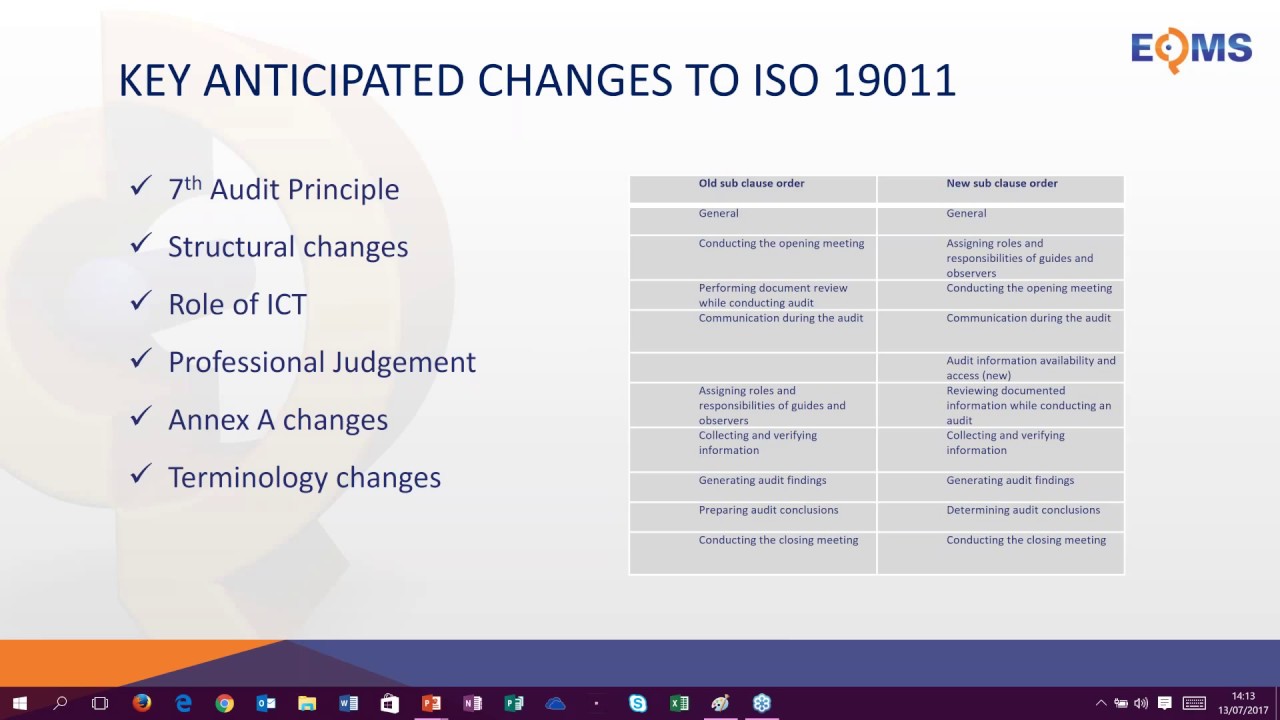 EQMS

KEY ANTICIPATED CHANGES TO ISO 19011

✓ $7^{th}$ Audit Principle

✓ Structural changes

✓ Role of ICT

✓ Professional Judgement

✓ Annex A changes

✓ Terminology changes

| Old sub clause order | New sub clause order |
|---|---|
| General | General |
| Conducting the opening meeting | Assigning roles and responsibilities of guides and observers |
| Performing document review while conducting audit | Conducting the opening meeting |
| Communication during the audit | Communication during the audit |
| | Audit information availability and access (new) |
| Assigning roles and responsibilities of guides and observers | Reviewing documented information while conducting an audit |
| Collecting and verifying information | Collecting and verifying information |
| Generating audit findings | Generating audit findings |
| Preparing audit conclusions | Determining audit conclusions |
| Conducting the closing meeting | Conducting the closing meeting |

14:13
13/07/2017